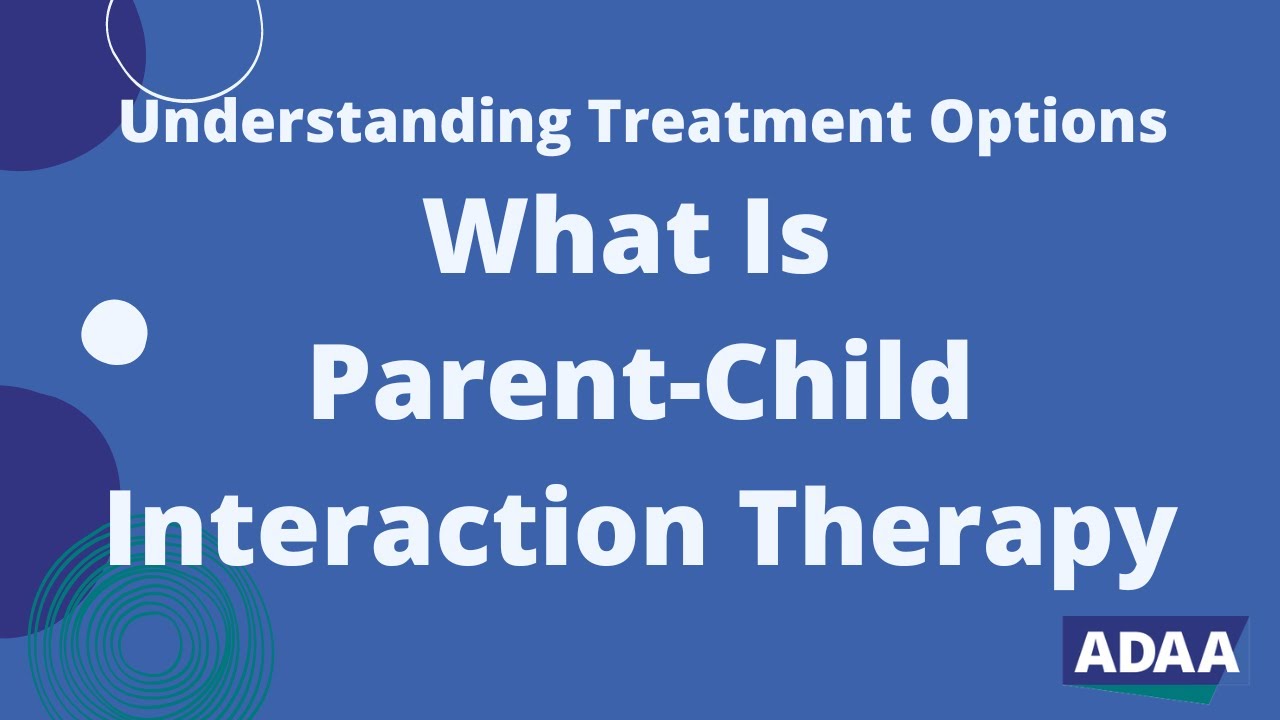 Understanding Treatment Options

What Is Parent-Child Interaction Therapy

ADAA